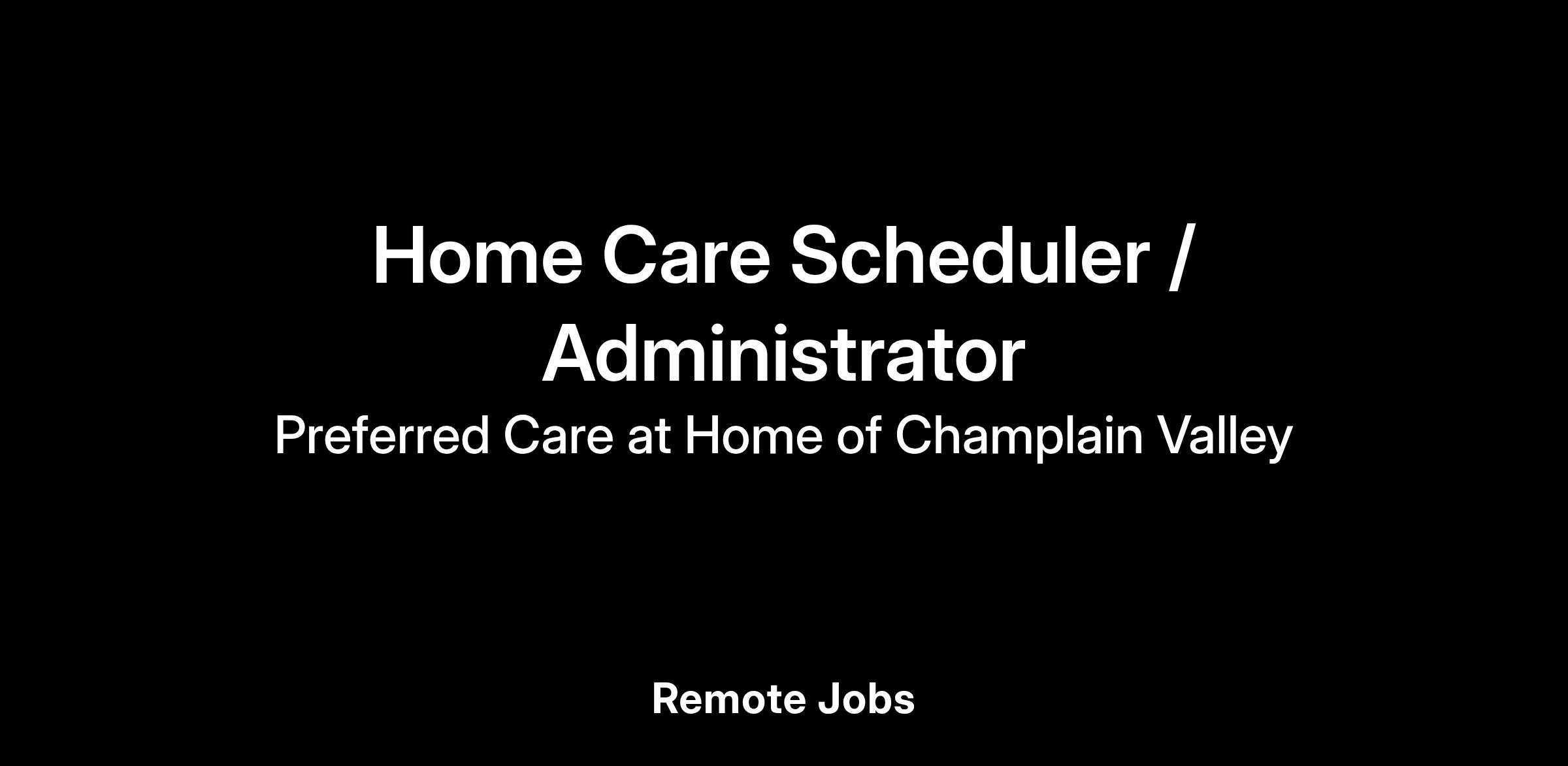 Home Care Scheduler / Administrator

Preferred Care at Home of Champlain Valley

Remote Jobs